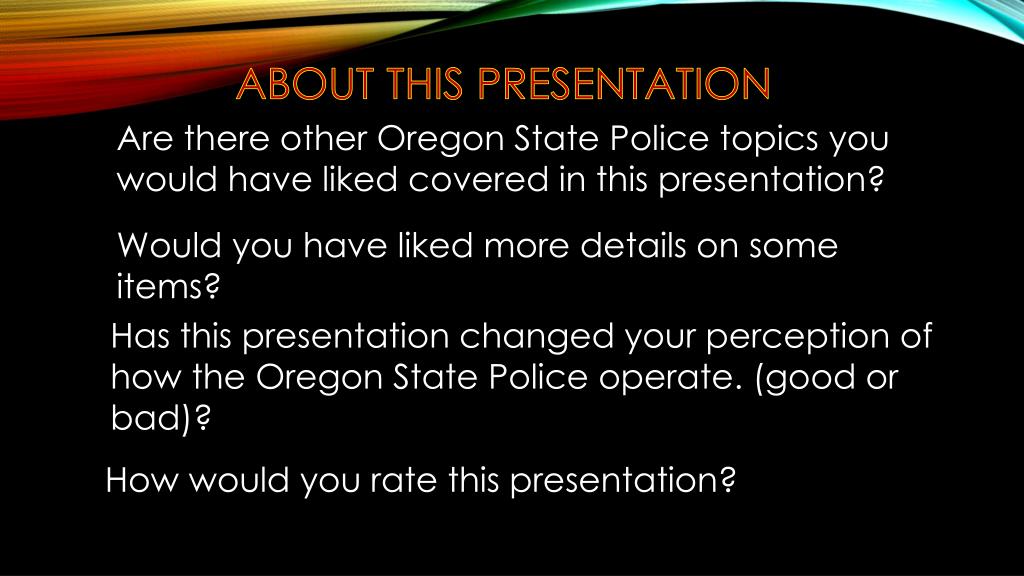 ABOUT THIS PRESENTATION

Are there other Oregon State Police topics you would have liked covered in this presentation?

Would you have liked more details on some items?

Has this presentation changed your perception of how the Oregon State Police operate. (good or bad)?

How would you rate this presentation?